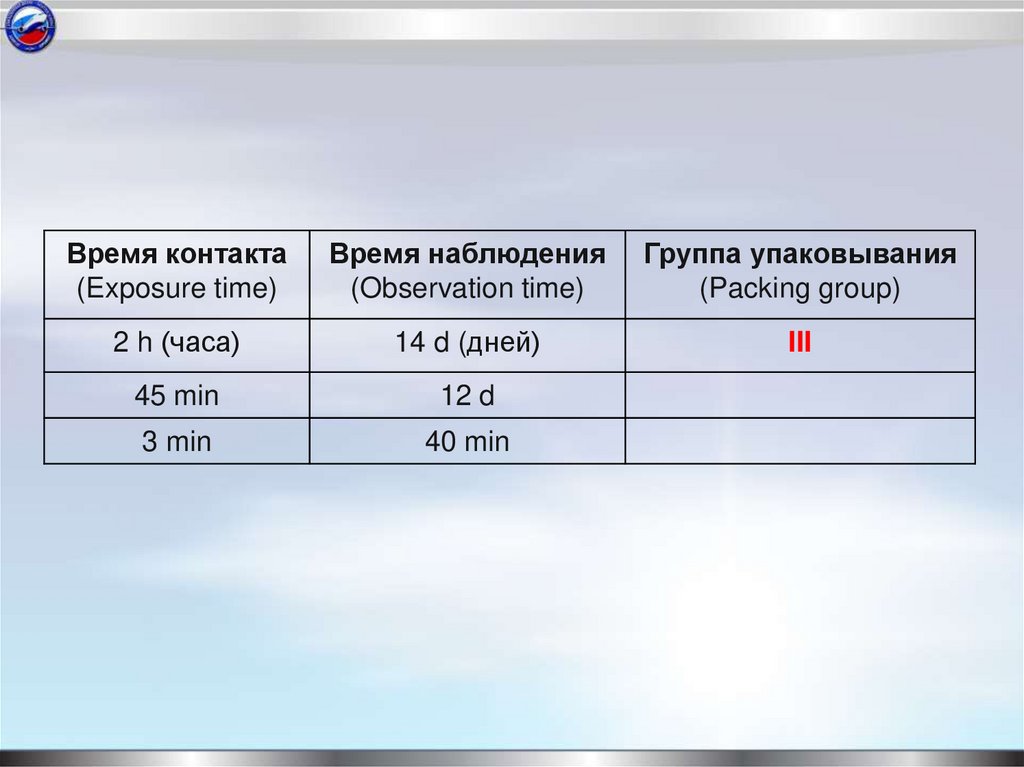 | Время контакта (Exposure time) | Время наблюдения (Observation time) | Группа упаковывания (Packing group) |
|---|---|---|
| 2 h (часа) | 14 d (дней) | III |
| 45 min | 12 d | |
| 3 min | 40 min | |